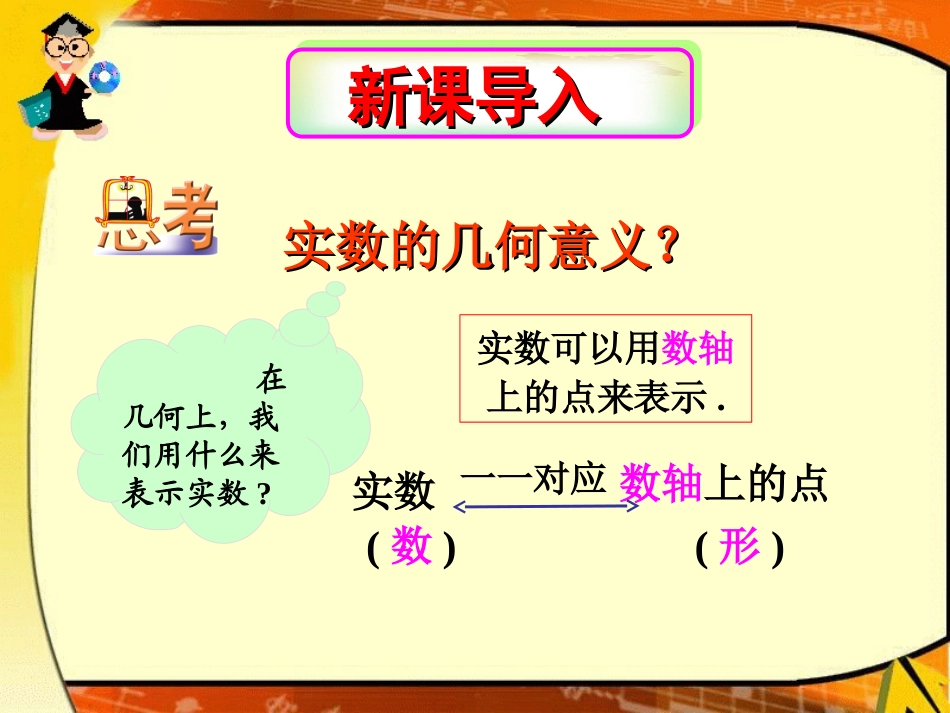 新课导入

思考

实数的几何意义？

在几何上，我们用什么来表示实数？

实数可以用数轴上的点来表示．

实数 一一对应 数轴上的点

（数） （形）